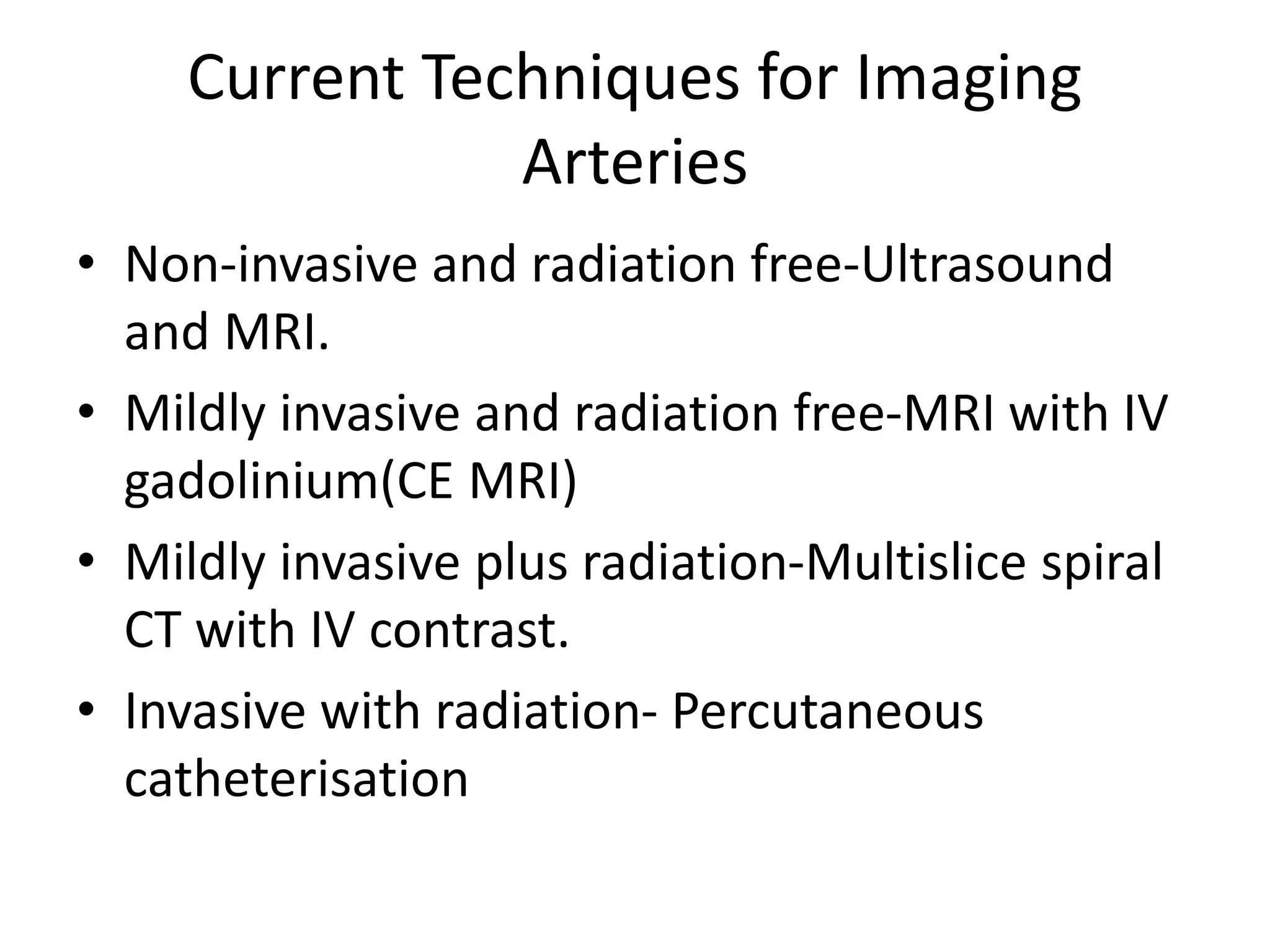 Current Techniques for Imaging Arteries

• Non-invasive and radiation free-Ultrasound and MRI.
• Mildly invasive and radiation free-MRI with IV gadolinium(CE MRI)
• Mildly invasive plus radiation-Multislice spiral CT with IV contrast.
• Invasive with radiation- Percutaneous catheterisation